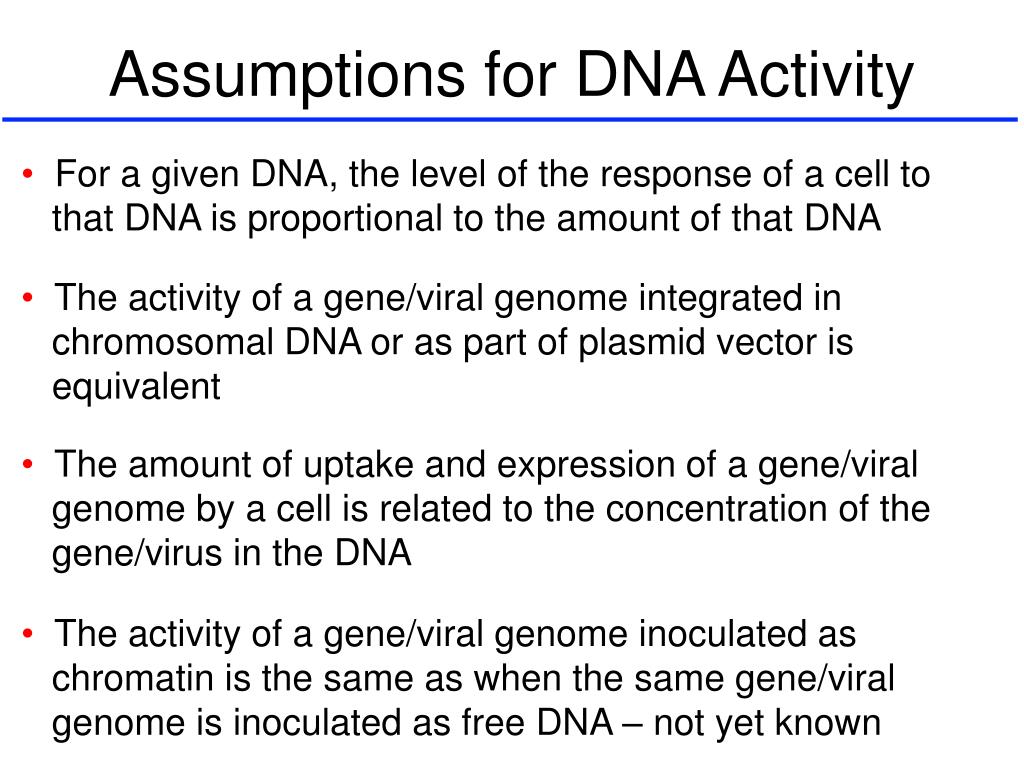 Assumptions for DNA Activity

• For a given DNA, the level of the response of a cell to that DNA is proportional to the amount of that DNA

• The activity of a gene/viral genome integrated in chromosomal DNA or as part of plasmid vector is equivalent

• The amount of uptake and expression of a gene/viral genome by a cell is related to the concentration of the gene/virus in the DNA

• The activity of a gene/viral genome inoculated as chromatin is the same as when the same gene/viral genome is inoculated as free DNA – not yet known